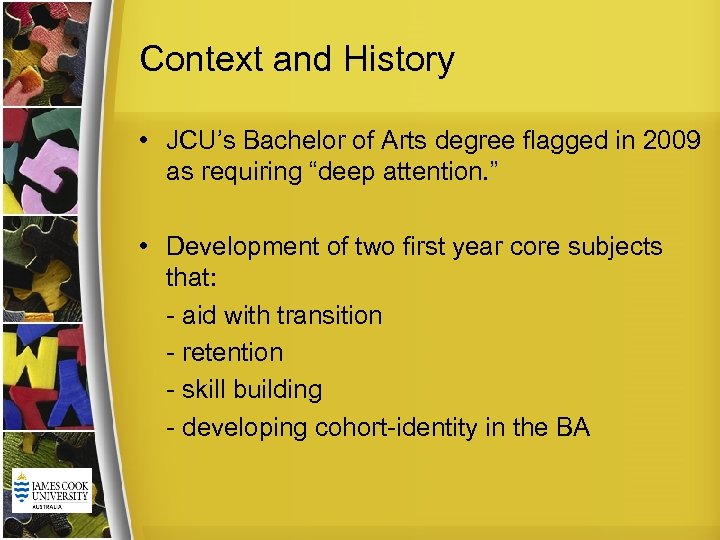 Context and History

• JCU's Bachelor of Arts degree flagged in 2009 as requiring "deep attention."

• Development of two first year core subjects that:
- aid with transition
- retention
- skill building
- developing cohort-identity in the BA

JAMES COOK UNIVERSITY
AUSTRALIA